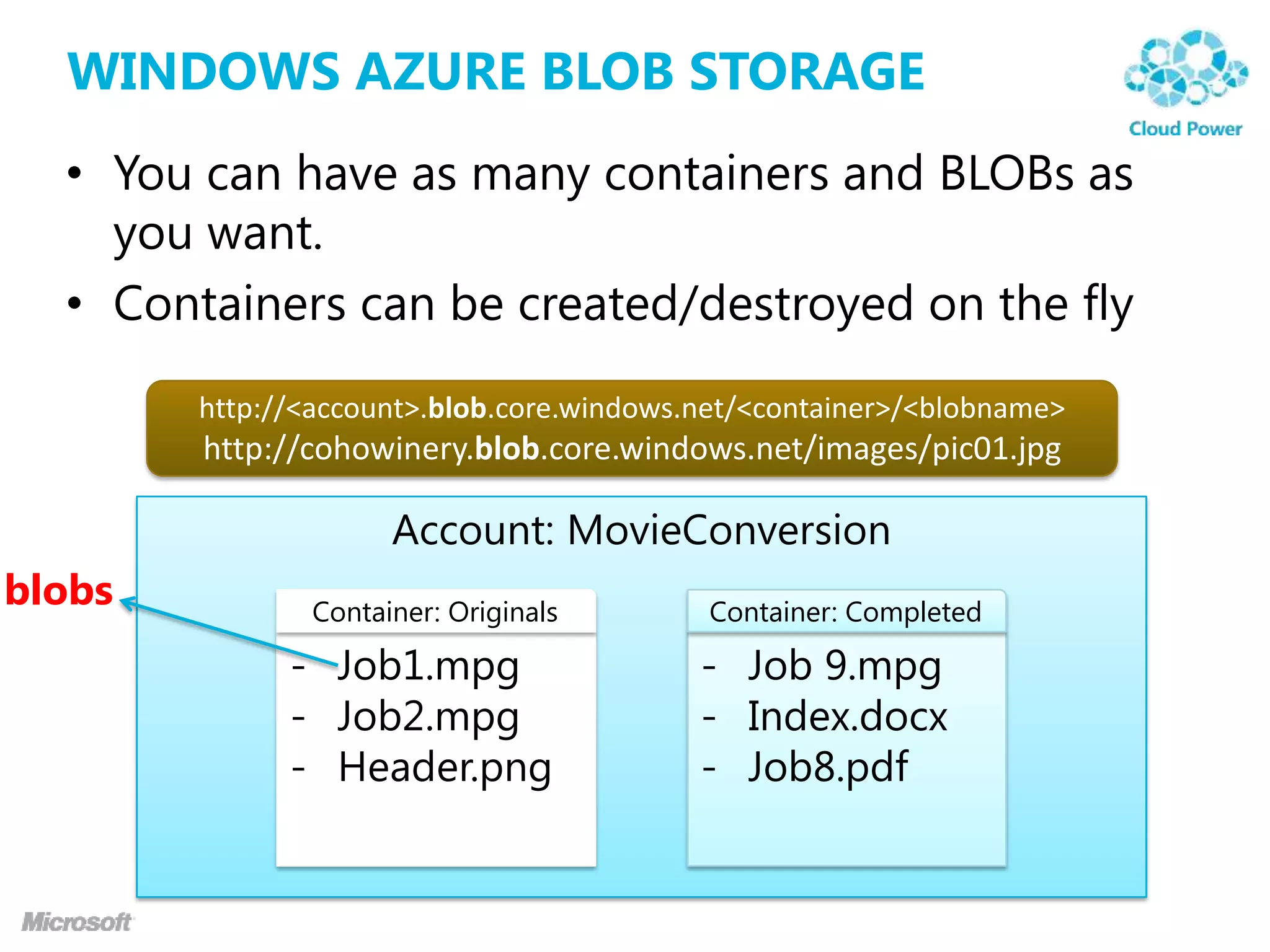 WINDOWS AZURE BLOB STORAGE

Cloud Power

• You can have as many containers and BLOBs as you want.
• Containers can be created/destroyed on the fly

http://<account>.blob.core.windows.net/<container>/<blobname>
http://cohowinery.blob.core.windows.net/images/pic01.jpg

Account: MovieConversion

blobs

Container: Originals
- Job1.mpg
- Job2.mpg
- Header.png

Container: Completed
- Job 9.mpg
- Index.docx
- Job8.pdf

Microsoft